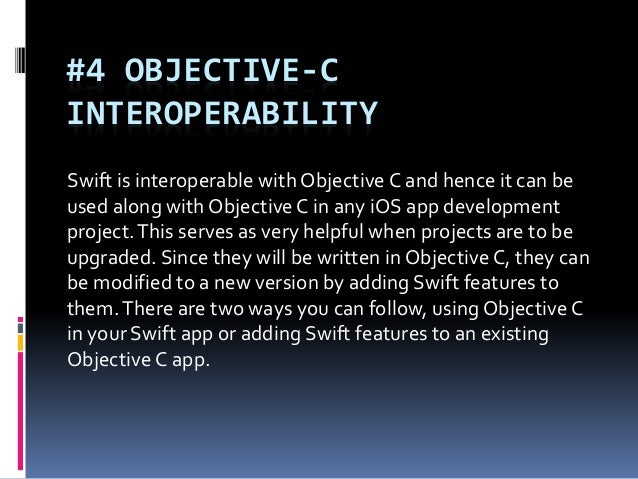 #4 OBJECTIVE-C INTEROPERABILITY

Swift is interoperable with Objective C and hence it can be used along with Objective C in any iOS app development project. This serves as very helpful when projects are to be upgraded. Since they will be written in Objective C, they can be modified to a new version by adding Swift features to them. There are two ways you can follow, using Objective C in your Swift app or adding Swift features to an existing Objective C app.